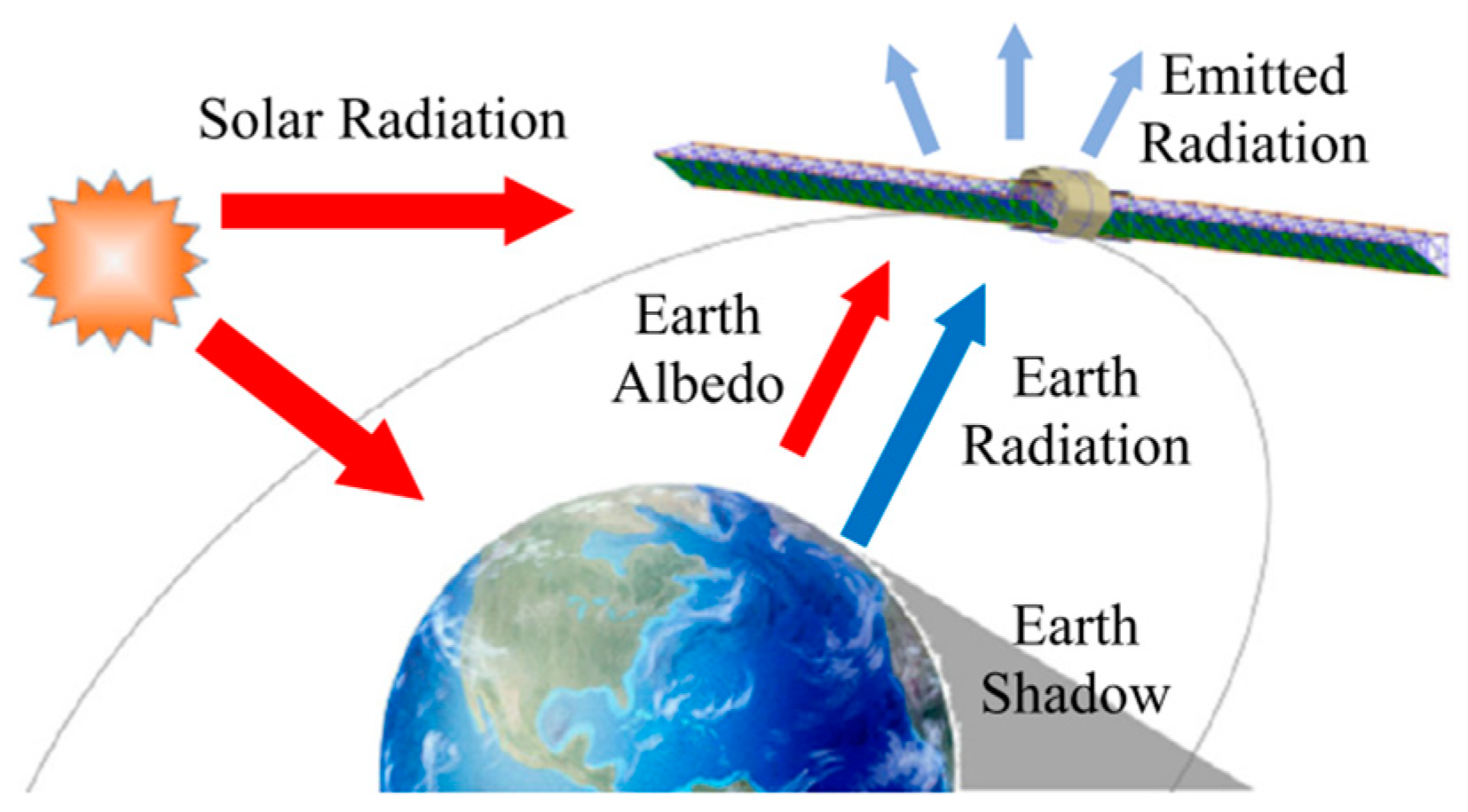 Solar Radiation

Emitted Radiation

Earth Albedo

Earth Radiation

Earth Shadow